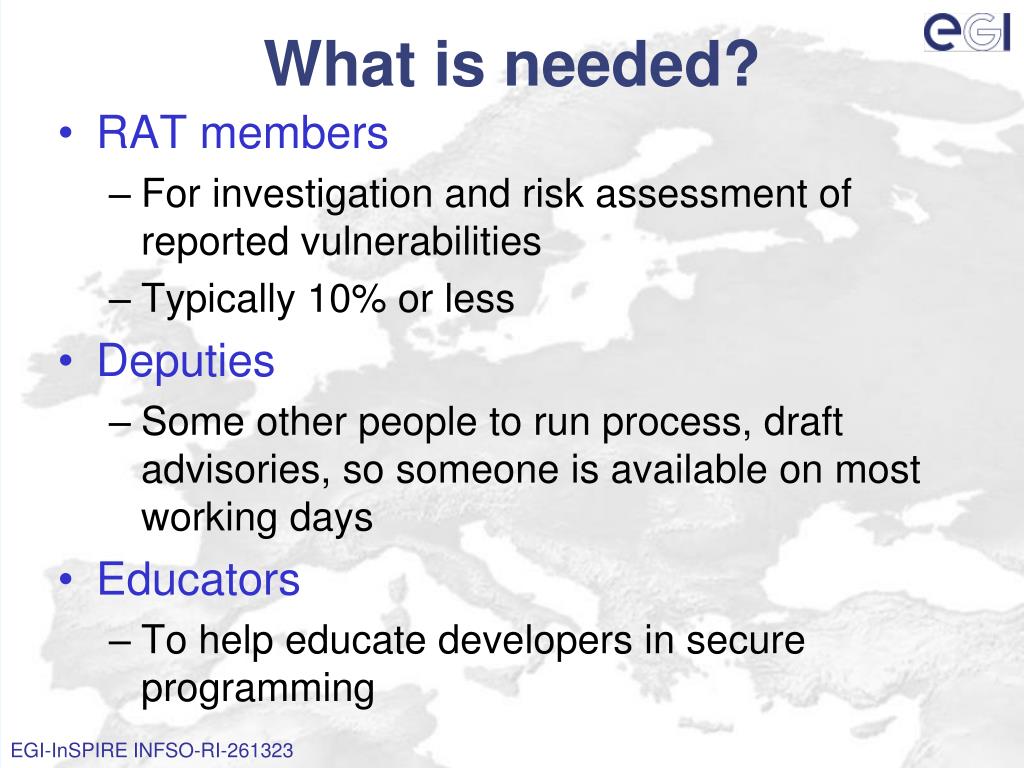 eGI

What is needed?

• RAT members
– For investigation and risk assessment of reported vulnerabilities
– Typically 10% or less
• Deputies
– Some other people to run process, draft advisories, so someone is available on most working days
• Educators
– To help educate developers in secure programming

EGI-InSPIRE INFSO-RI-261323